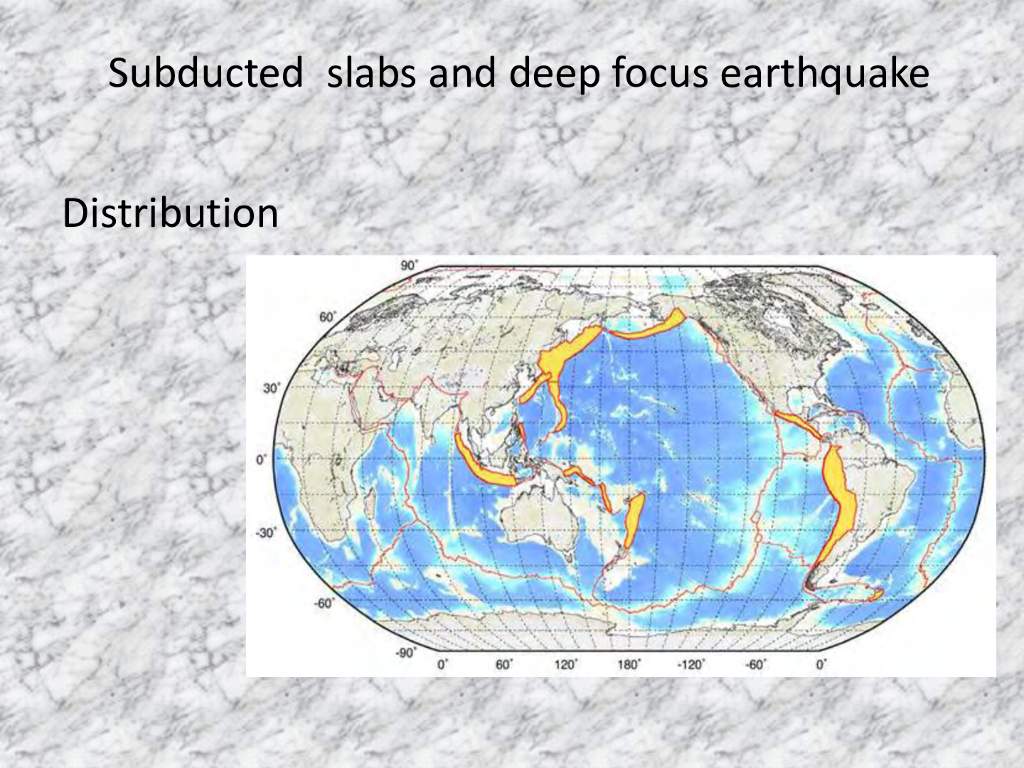 Subducted  slabs and deep focus earthquake

Distribution

90°
60°
30°
0°
-30°
-60°
-90°
0°
60°
120°
180°
-120°
-60°
0°